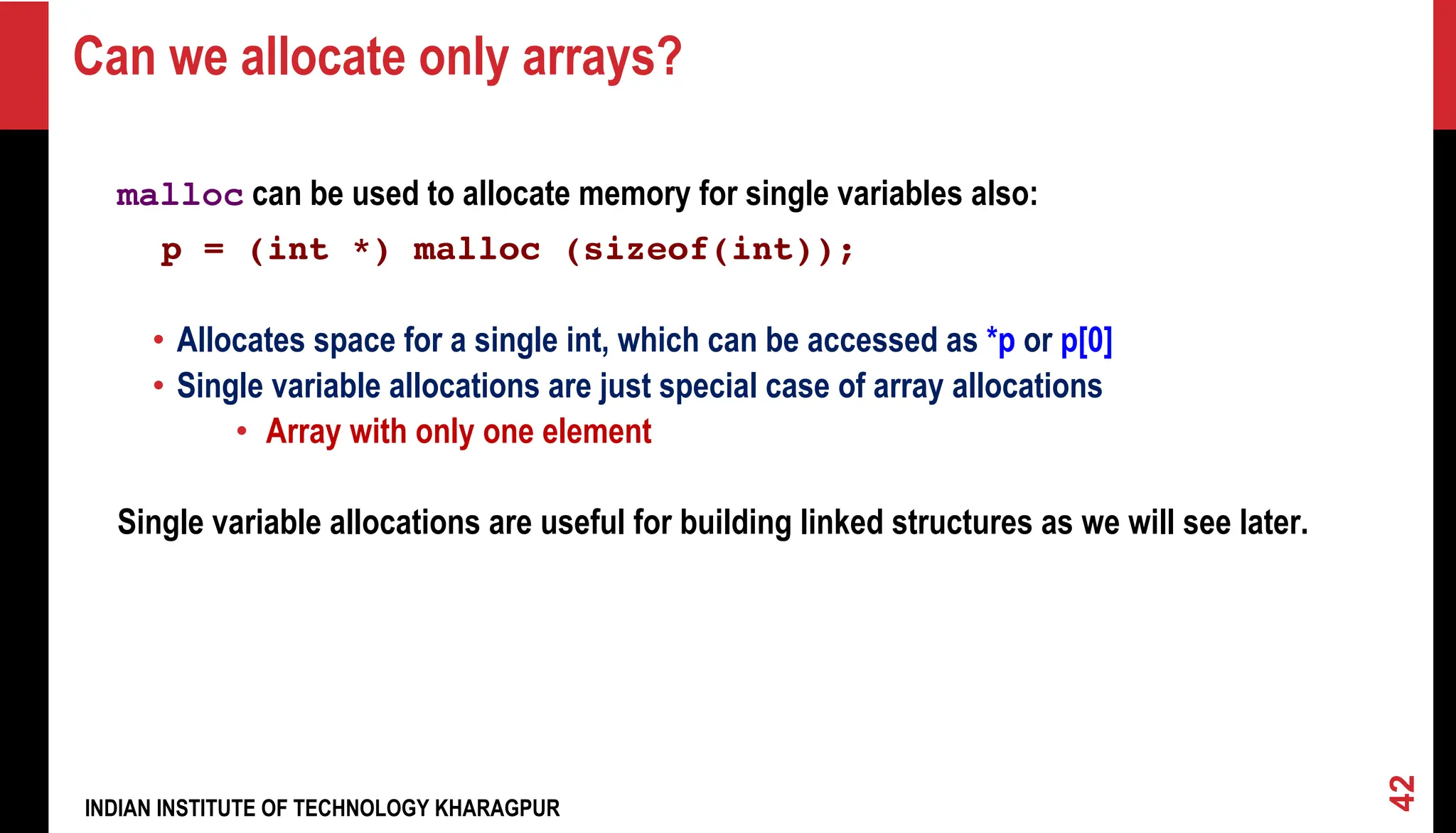 Can we allocate only arrays?

malloc can be used to allocate memory for single variables also:

p = (int *) malloc (sizeof(int));

• Allocates space for a single int, which can be accessed as *p or p[0]
• Single variable allocations are just special case of array allocations
  • Array with only one element

Single variable allocations are useful for building linked structures as we will see later.

INDIAN INSTITUTE OF TECHNOLOGY KHARAGPUR

42